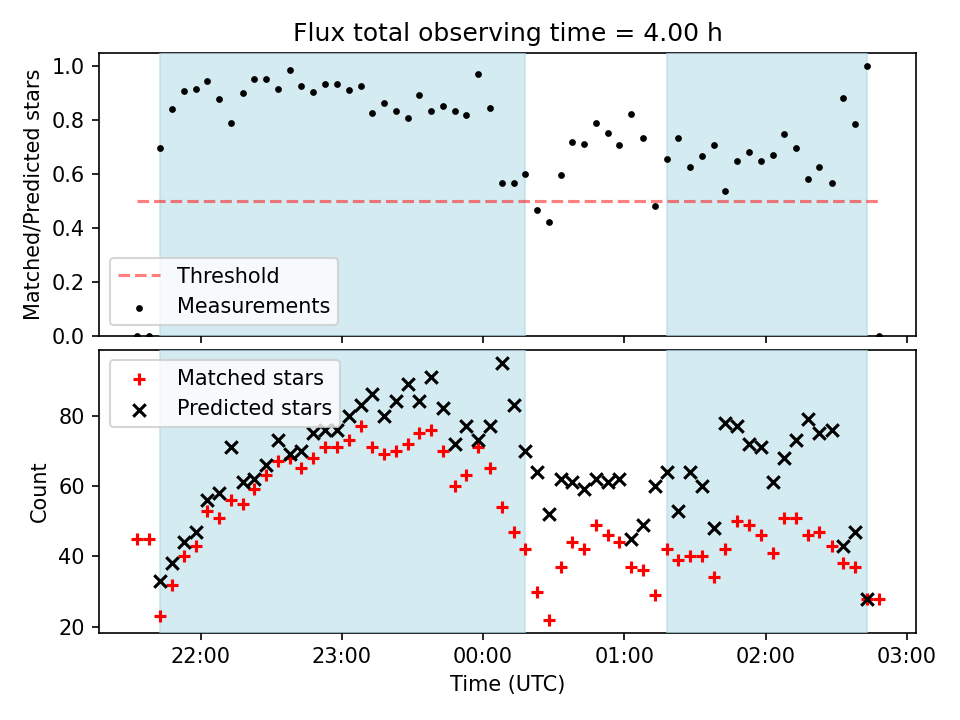 Flux total observing time = 4.00 h

Matched/Predicted stars

1.0
0.8
0.6
0.4
0.2
0.0

Threshold
Measurements

Matched stars
Predicted stars

Count

80
60
40
20

22:00
23:00
00:00
01:00
02:00
03:00

Time (UTC)